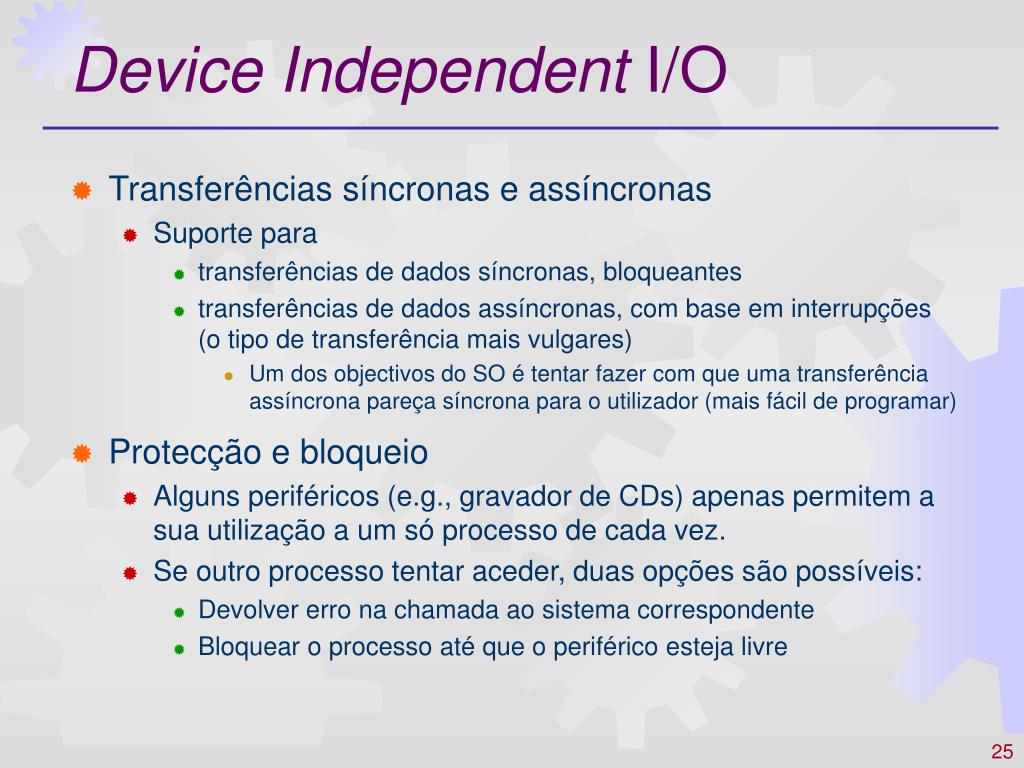 Device Independent I/O

Transferências síncronas e assíncronas

Suporte para

transferências de dados síncronas, bloqueantes

transferências de dados assíncronas, com base em interrupções (o tipo de transferência mais vulgares)

Um dos objectivos do SO é tentar fazer com que uma transferência assíncrona pareça síncrona para o utilizador (mais fácil de programar)

Protecção e bloqueio

Alguns periféricos (e.g., gravador de CDs) apenas permitem a sua utilização a um só processo de cada vez.

Se outro processo tentar aceder, duas opções são possíveis:

Devolver erro na chamada ao sistema correspondente

Bloquear o processo até que o periférico esteja livre

25